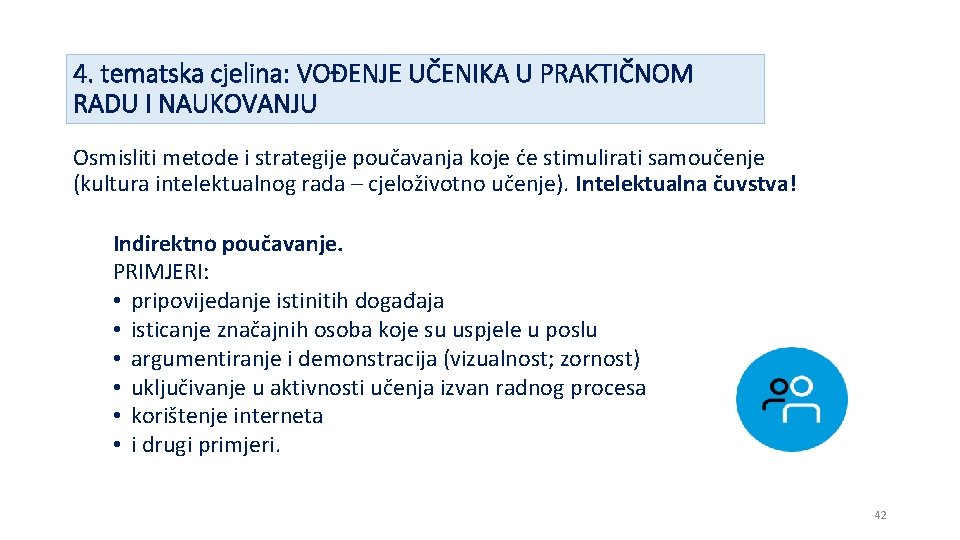 4. tematska cjelina: VOĐENJE UČENIKA U PRAKTIČNOM RADU I NAUKOVANJU

Osmisliti metode i strategije poučavanja koje će stimulirati samoučenje (kultura intelektualnog rada – cjeloživotno učenje). Intelektualna čuvstva!

Indirektno poučavanje.
PRIMJERI:
• pripovijedanje istinitih događaja
• isticanje značajnih osoba koje su uspjele u poslu
• argumentiranje i demonstracija (vizualnost; zornost)
• uključivanje u aktivnosti učenja izvan radnog procesa
• korištenje interneta
• i drugi primjeri.

42